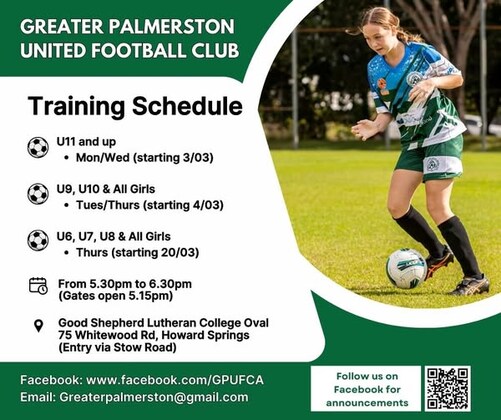 GREATER PALMERSTON UNITED FOOTBALL CLUB

Training Schedule

U11 and up
• Mon/Wed (starting 3/03)

U9, U10 & All Girls
• Tues/Thurs (starting 4/03)

U6, U7, U8 & All Girls
• Thurs (starting 20/03)

From 5.30pm to 6.30pm
(Gates open 5.15pm)

Good Shepherd Lutheran College Oval
75 Whitewood Rd, Howard Springs
(Entry via Stow Road)

Facebook: www.facebook.com/GPUFCA
Email: Greaterpalmerston@gmail.com

Follow us on Facebook for announcements